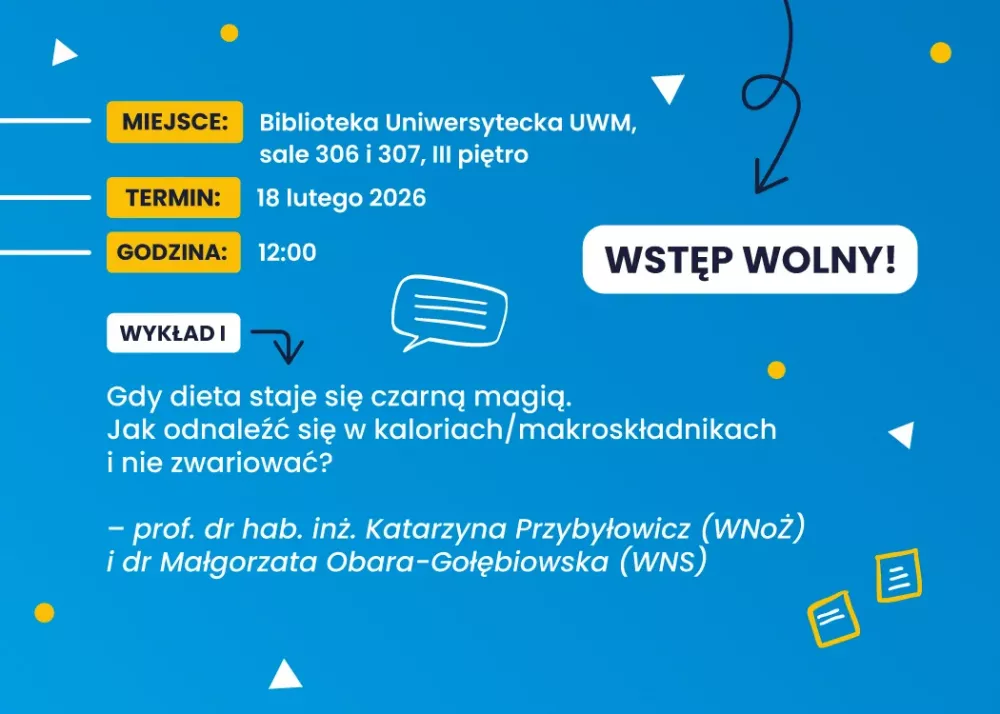 MIEJSCE: Biblioteka Uniwersytecka UWM, sale 306 i 307, III piętro

TERMIN: 18 lutego 2026

GODZINA: 12:00

WSTĘP WOLNY!

WYKŁAD I

Gdy dieta staje się czarną magią.
Jak odnaleźć się w kaloriach/makroskładnikach i nie zwariować?

– prof. dr hab. inż. Katarzyna Przybyłowicz (WNoŻ) i dr Małgorzata Obara-Gołębiowska (WNS)